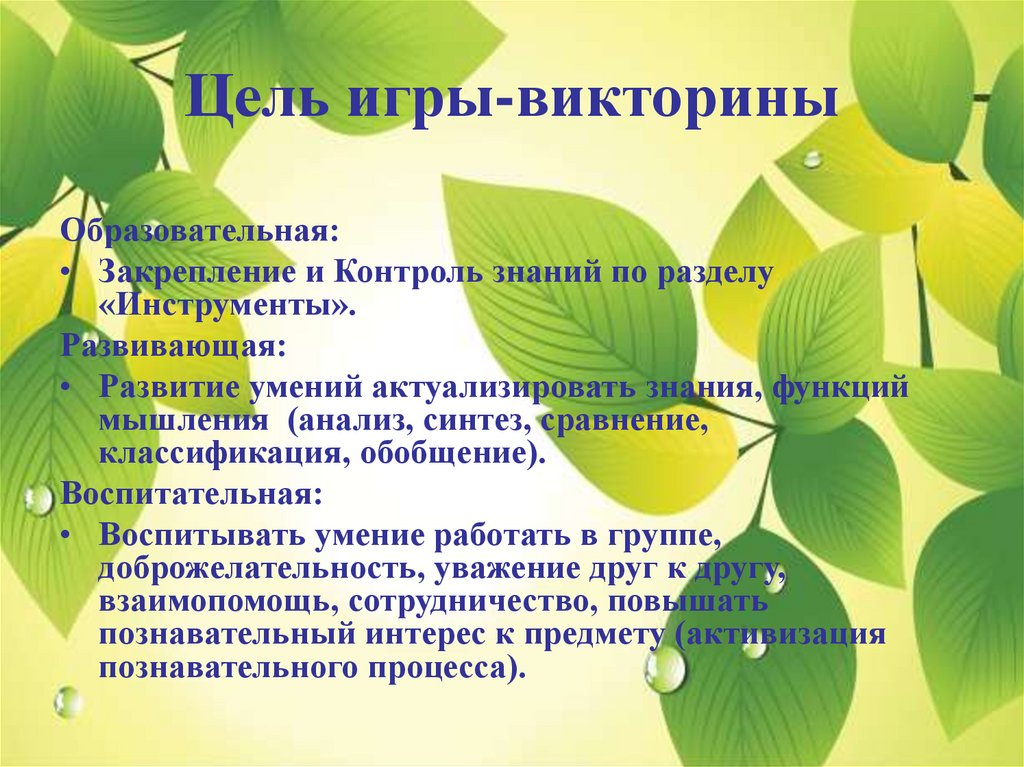 Цель игры-викторины

Образовательная:

• Закрепление и Контроль знаний по разделу «Инструменты».

Развивающая:

• Развитие умений актуализировать знания, функций мышления (анализ, синтез, сравнение, классификация, обобщение).

Воспитательная:

• Воспитывать умение работать в группе, доброжелательность, уважение друг к другу, взаимопомощь, сотрудничество, повышать познавательный интерес к предмету (активизация познавательного процесса).